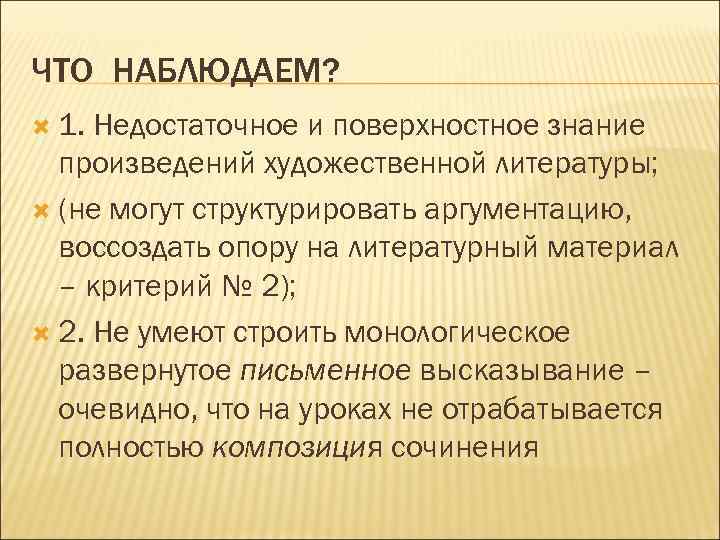 ЧТО НАБЛЮДАЕМ?

1. Недостаточное и поверхностное знание произведений художественной литературы;

(не могут структурировать аргументацию, воссоздать опору на литературный материал – критерий № 2);

2. Не умеют строить монологическое развернутое письменное высказывание – очевидно, что на уроках не отрабатывается полностью композиция сочинения